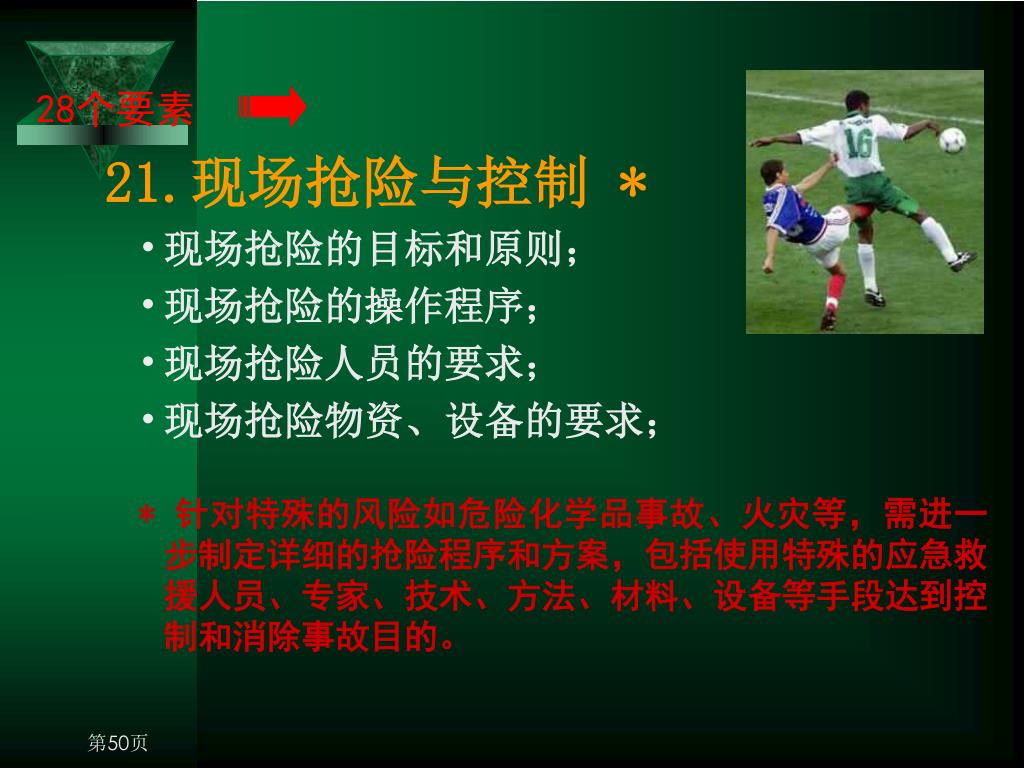 28个要素

21. 现场抢险与控制 ＊

• 现场抢险的目标和原则；
• 现场抢险的操作程序；
• 现场抢险人员的要求；
• 现场抢险物资、设备的要求；

＊ 针对特殊的风险如危险化学品事故、火灾等，需进一步制定详细的抢险程序和方案，包括使用特殊的应急救援人员、专家、技术、方法、材料、设备等手段达到控制和消除事故目的。

16

第50页